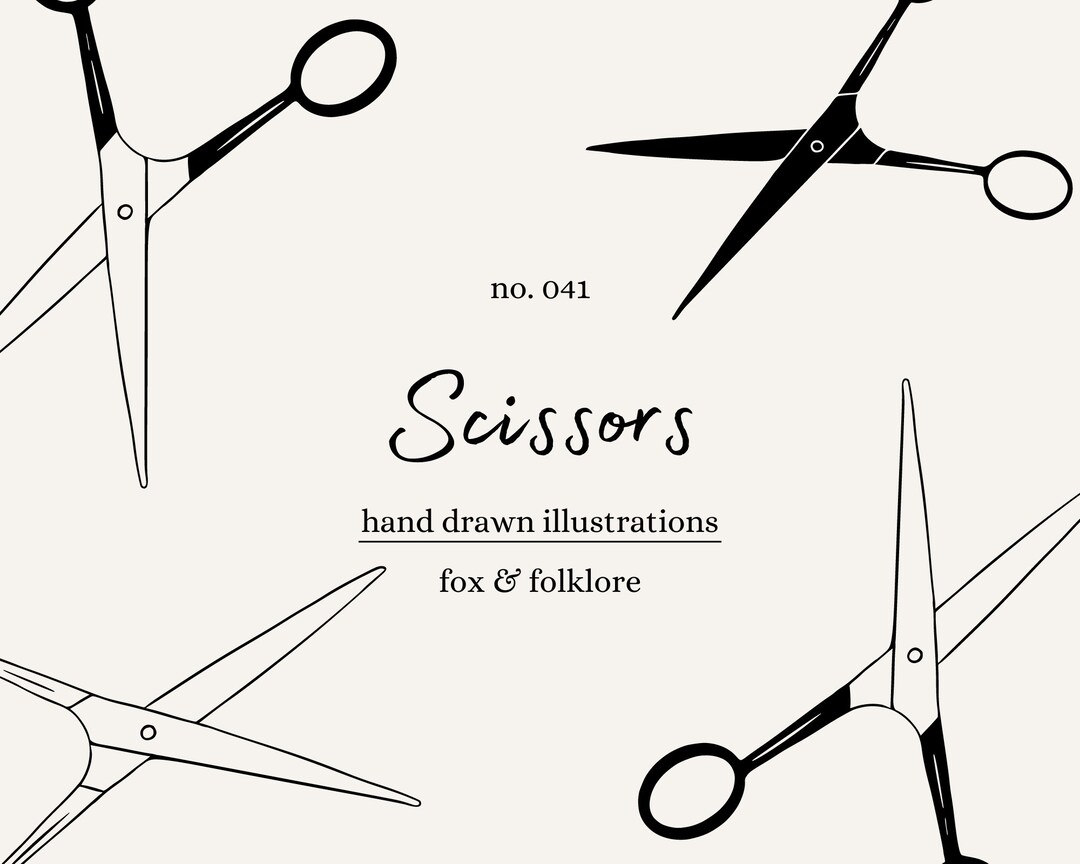 no. 041

Scissors

hand drawn illustrations

fox & folklore